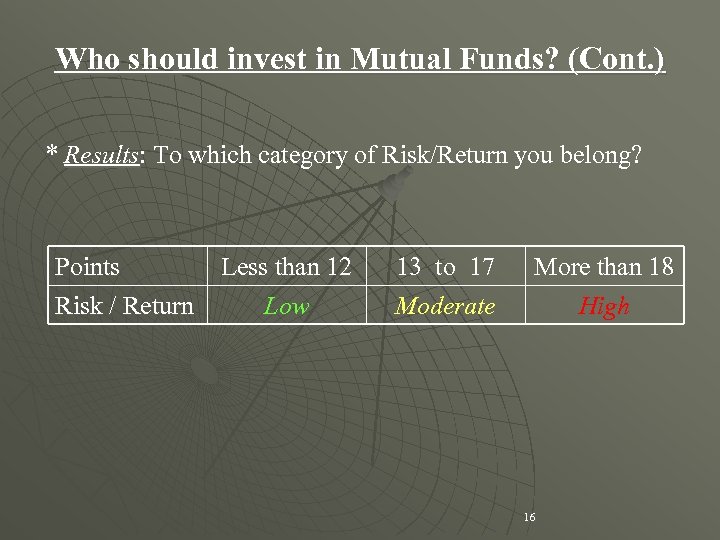 Who should invest in Mutual Funds? (Cont.)

* Results: To which category of Risk/Return you belong?

| Points | Less than 12 | 13 to 17 | More than 18 |
|---|---|---|---|
| Risk / Return | Low | Moderate | High |

16